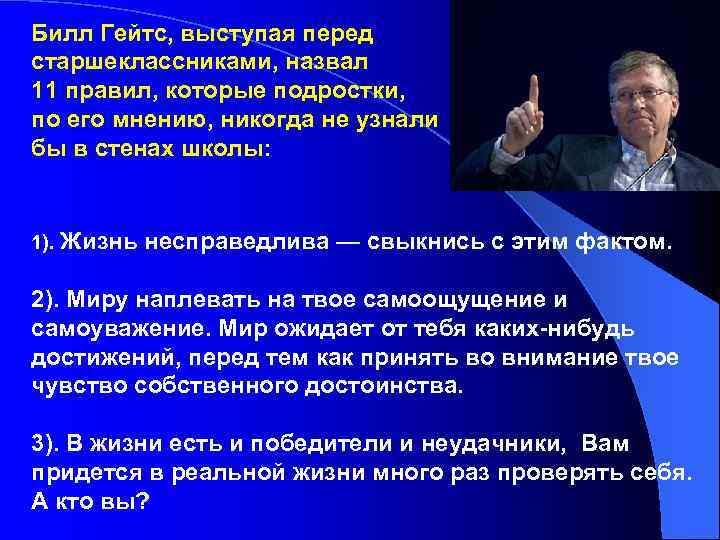 Билл Гейтс, выступая перед старшеклассниками, назвал 11 правил, которые подростки, по его мнению, никогда не узнали бы в стенах школы:

1). Жизнь несправедлива — свыкнись с этим фактом.

2). Миру наплевать на твое самоощущение и самоуважение. Мир ожидает от тебя каких-нибудь достижений, перед тем как принять во внимание твое чувство собственного достоинства.

3). В жизни есть и победители и неудачники, Вам придется в реальной жизни много раз проверять себя. А кто вы?